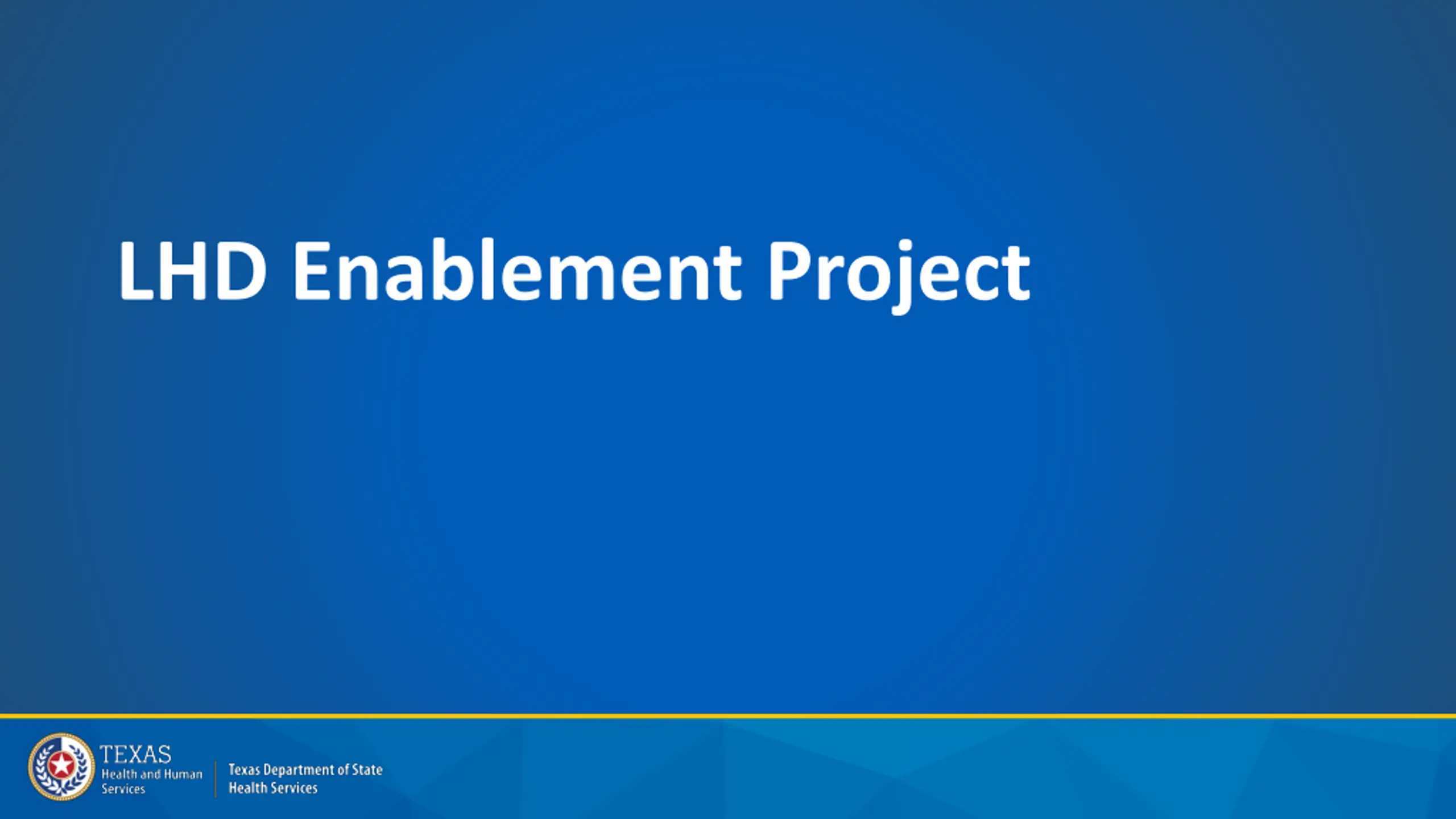 LHD Enablement Project

TEXAS
Health and Human Services

Texas Department of State Health Services